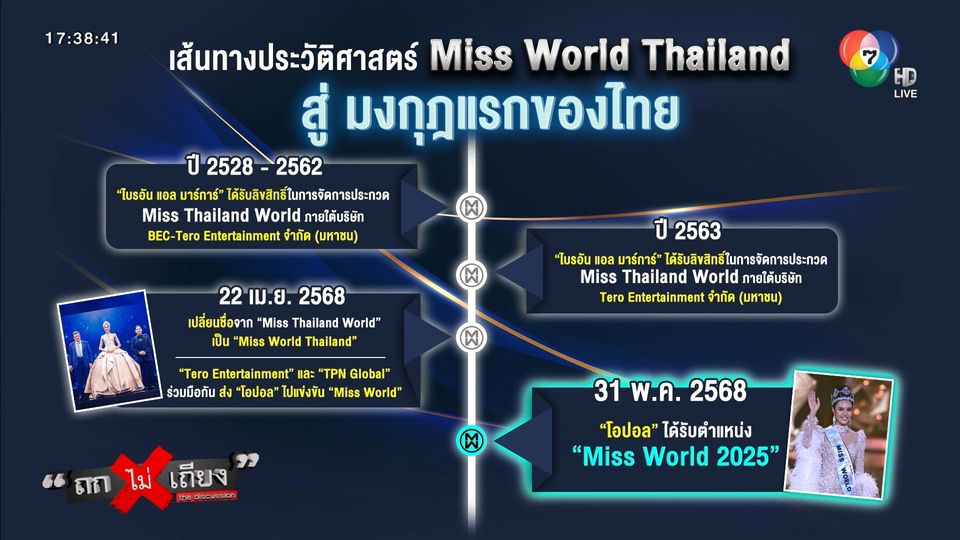 17:38:41

เส้นทางประวัติศาสตร์ Miss World Thailand
สู่ มงกุฎแรกของไทย

7 HD LIVE

ปี 2528 - 2562
"ไบรอัน แอล มาร์การ์" ได้รับลิขสิทธิ์ในการจัดการประกวด Miss Thailand World ภายใต้บริษัท BEC-Tero Entertainment จำกัด (มหาชน)

ปี 2563
"ไบรอัน แอล มาร์การ์" ได้รับลิขสิทธิ์ในการจัดการประกวด Miss Thailand World ภายใต้บริษัท Tero Entertainment จำกัด (มหาชน)

22 เม.ย. 2568
เปลี่ยนชื่อจาก "Miss Thailand World" เป็น "Miss World Thailand"

"Tero Entertainment" และ "TPN Global" ร่วมมือกัน ส่ง "โอปอล" ไปแข่งขัน "Miss World"

31 พ.ค. 2568
"โอปอล" ได้รับตำแหน่ง
"Miss World 2025"

MISS WORLD

"ถก ไม่ เถียง" the discussion